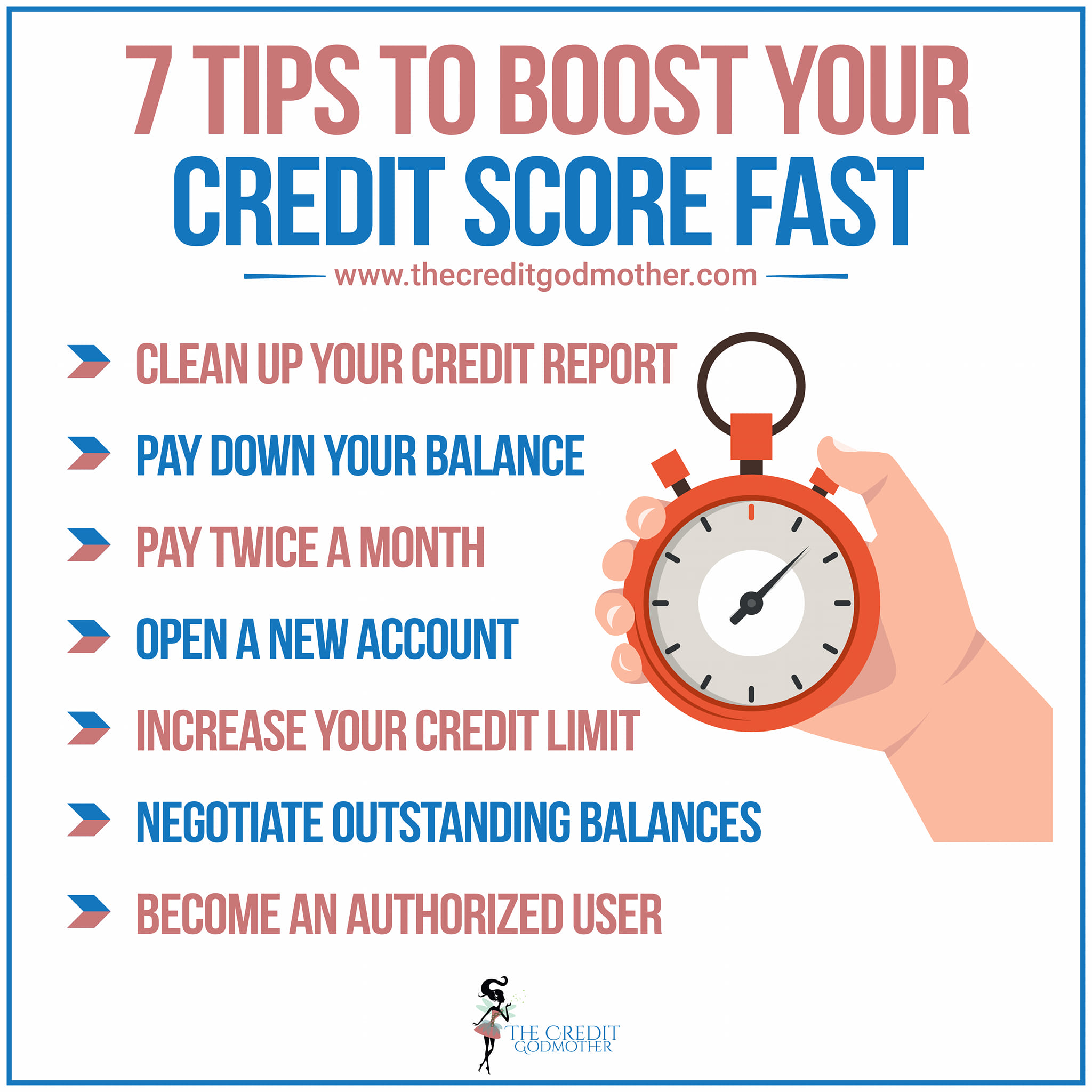 7 TIPS TO BOOST YOUR CREDIT SCORE FAST

www.thecreditgodmother.com

CLEAN UP YOUR CREDIT REPORT

PAY DOWN YOUR BALANCE

PAY TWICE A MONTH

OPEN A NEW ACCOUNT

INCREASE YOUR CREDIT LIMIT

NEGOTIATE OUTSTANDING BALANCES

BECOME AN AUTHORIZED USER

THE CREDIT GODMOTHER